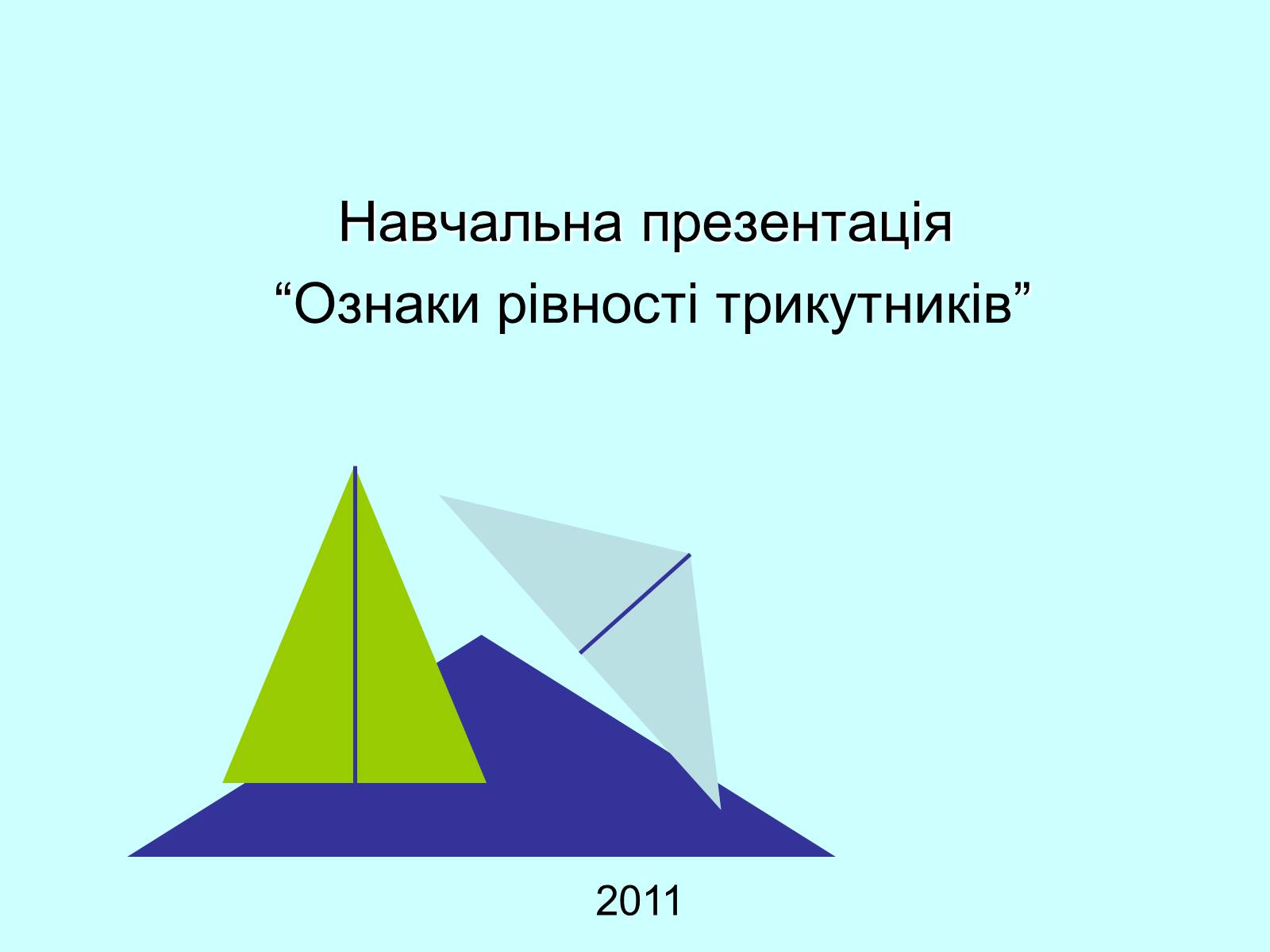 Навчальна презентація
“Ознаки рівності трикутників”

2011